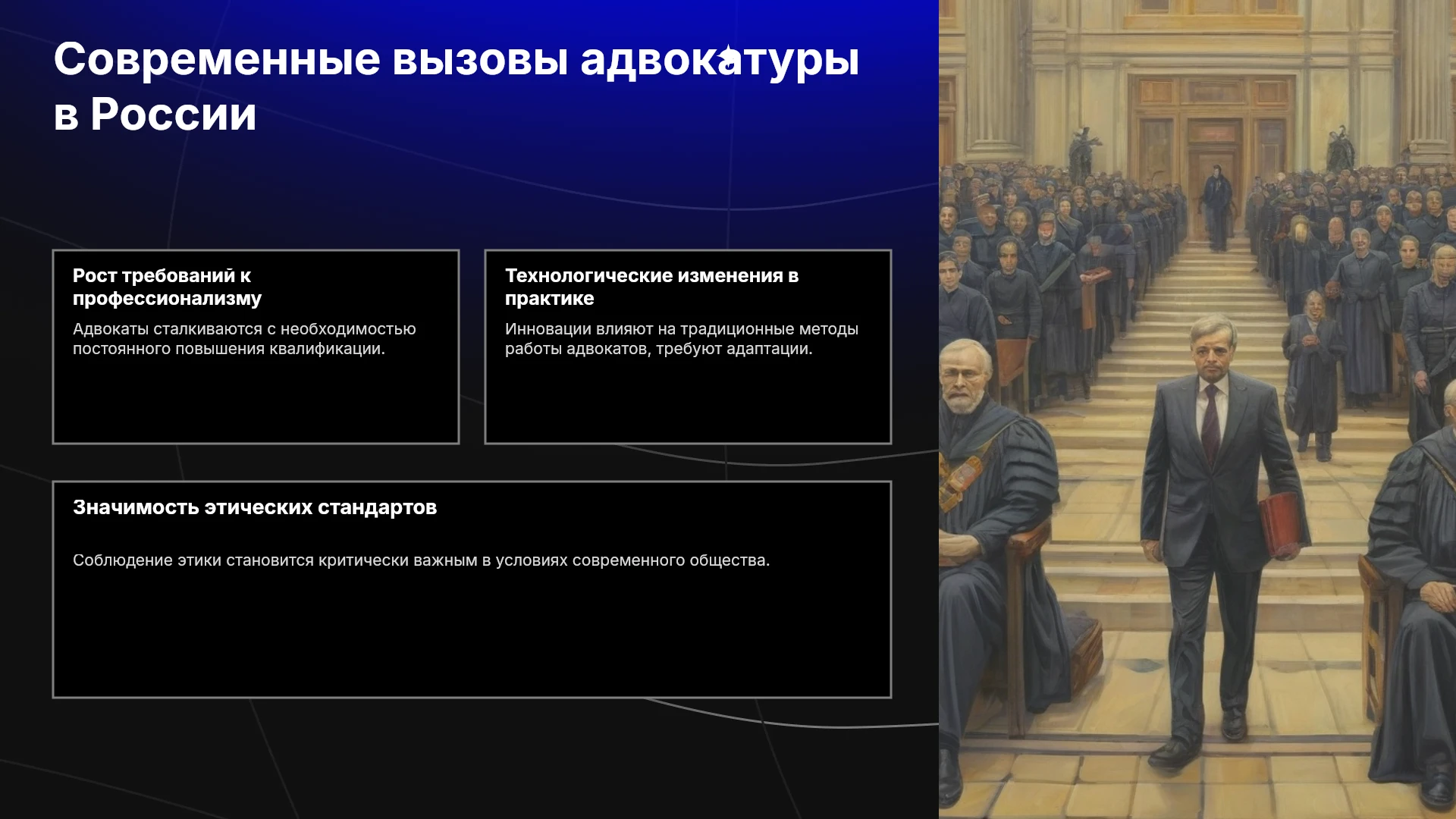 Современные вызовы адвокатуры в России

Рост требований к профессионализму

Адвокаты сталкиваются с необходимостью постоянного повышения квалификации.

Технологические изменения в практике

Инновации влияют на традиционные методы работы адвокатов, требуют адаптации.

Значимость этических стандартов

Соблюдение этики становится критически важным в условиях современного общества.